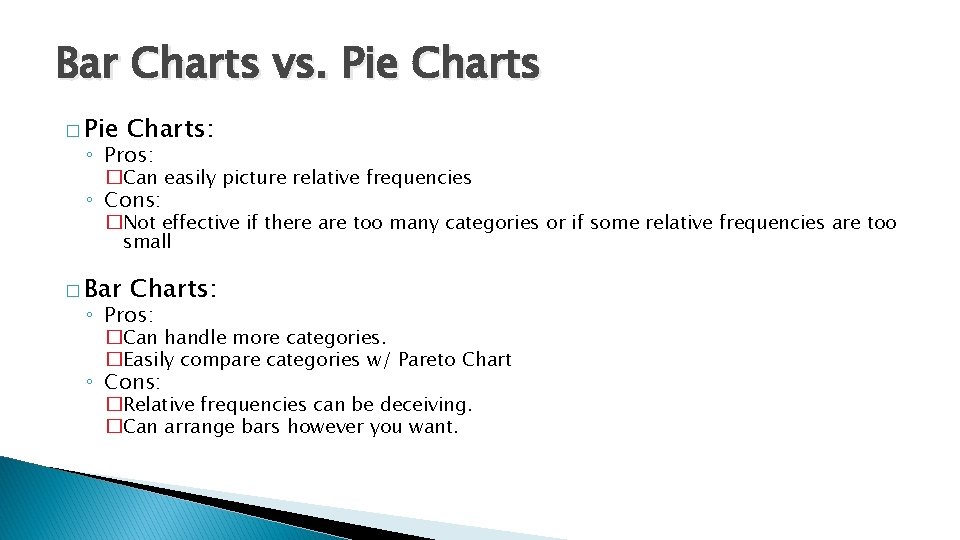 Bar Charts vs. Pie Charts

□ Pie Charts:
◦ Pros:
□Can easily picture relative frequencies
◦ Cons:
□Not effective if there are too many categories or if some relative frequencies are too small

□ Bar Charts:
◦ Pros:
□Can handle more categories.
□Easily compare categories w/ Pareto Chart
◦ Cons:
□Relative frequencies can be deceiving.
□Can arrange bars however you want.